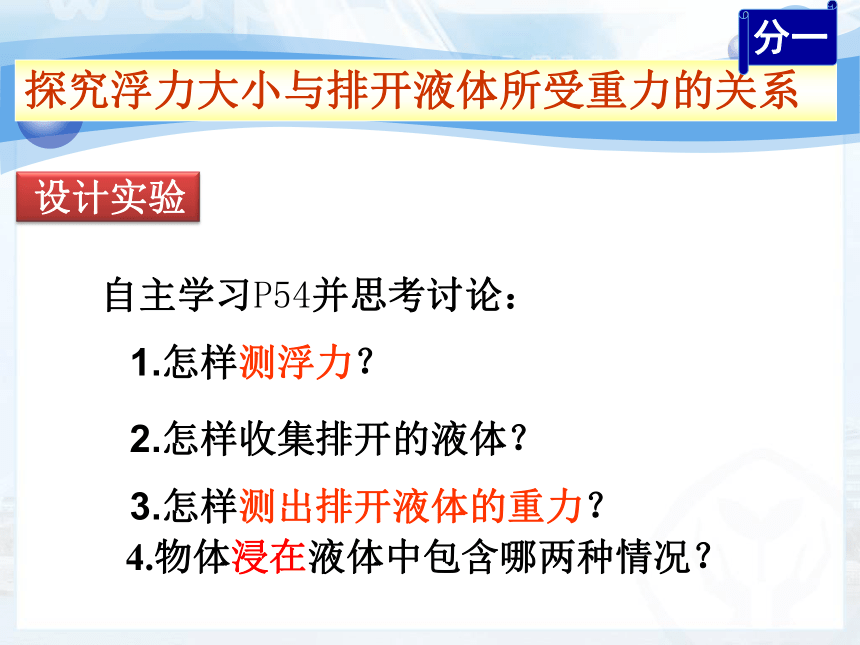 分一

探究浮力大小与排开液体所受重力的关系

设计实验

自主学习P54并思考讨论：

1.怎样测浮力？

2.怎样收集排开的液体？

3.怎样测出排开液体的重力？

4.物体浸在液体中包含哪两种情况？